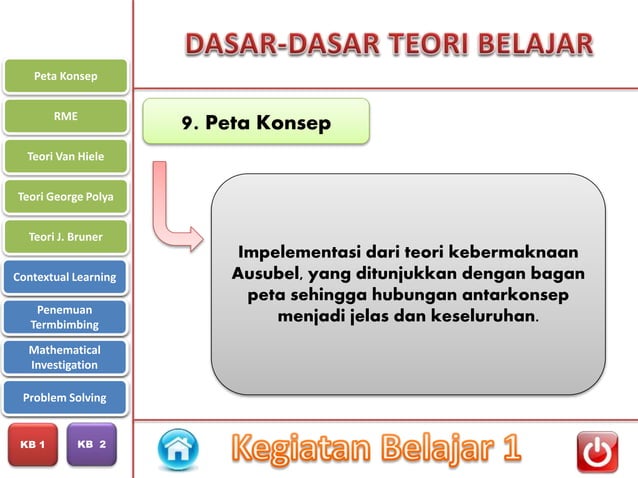 Peta Konsep

RME

Teori Van Hiele

Teori George Polya

Teori J. Bruner

Contextual Learning

Penemuan Termbimbing

Mathematical Investigation

Problem Solving

KB 1

KB 2

DASAR-DASAR TEORI BELAJAR

9. Peta Konsep

Impelementasi dari teori kebermaknaan Ausubel, yang ditunjukkan dengan bagan peta sehingga hubungan antarkonsep menjadi jelas dan keseluruhan.

Kegiatan Belajar 1